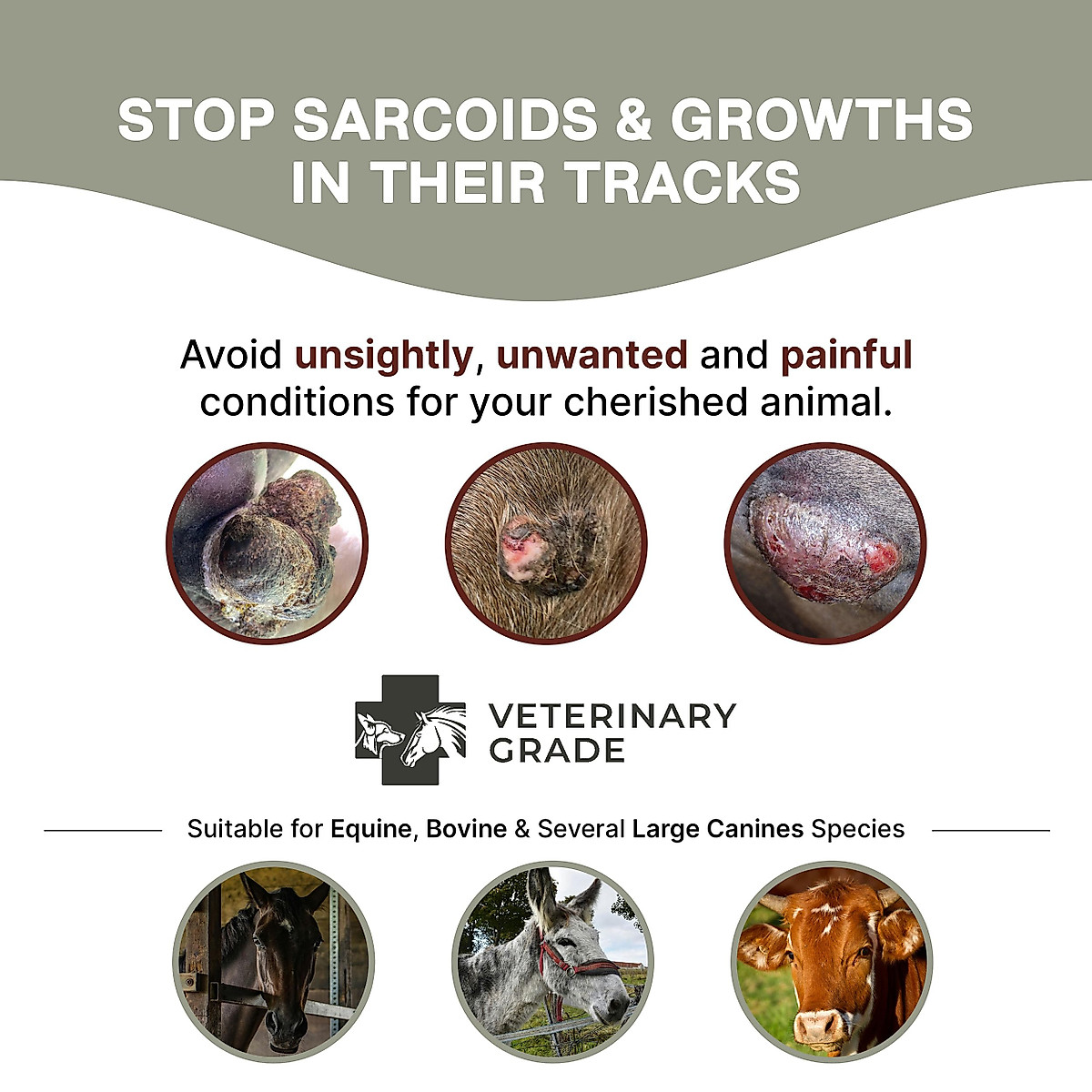 STOP SARCOIDS & GROWTHS IN THEIR TRACKS

Avoid unsightly, unwanted and painful conditions for your cherished animal.

VETERINARY GRADE

Suitable for Equine, Bovine & Several Large Canines Species